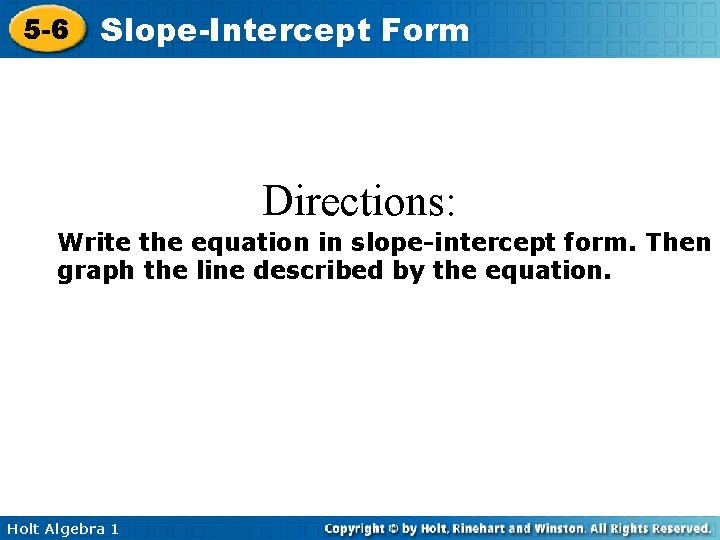 5-6 Slope-Intercept Form

Directions:

Write the equation in slope-intercept form. Then graph the line described by the equation.

Holt Algebra 1

Copyright © by Holt, Rinehart and Winston. All Rights Reserved.